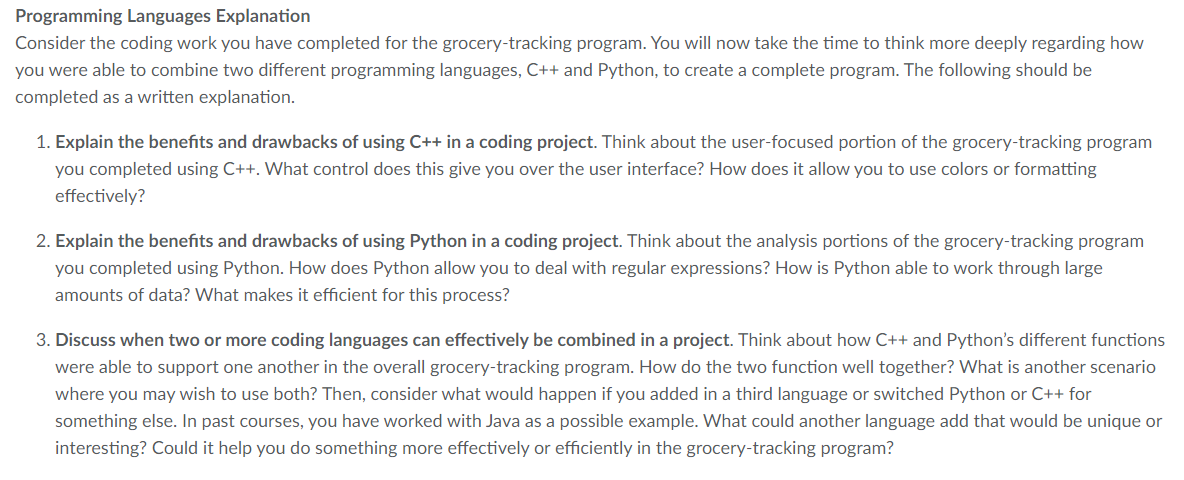 Programming Languages Explanation

Consider the coding work you have completed for the grocery-tracking program. You will now take the time to think more deeply regarding how you were able to combine two different programming languages, C++ and Python, to create a complete program. The following should be completed as a written explanation.

1. Explain the benefits and drawbacks of using C++ in a coding project. Think about the user-focused portion of the grocery-tracking program you completed using C++. What control does this give you over the user interface? How does it allow you to use colors or formatting effectively?

2. Explain the benefits and drawbacks of using Python in a coding project. Think about the analysis portions of the grocery-tracking program you completed using Python. How does Python allow you to deal with regular expressions? How is Python able to work through large amounts of data? What makes it efficient for this process?

3. Discuss when two or more coding languages can effectively be combined in a project. Think about how C++ and Python's different functions were able to support one another in the overall grocery-tracking program. How do the two function well together? What is another scenario where you may wish to use both? Then, consider what would happen if you added in a third language or switched Python or C++ for something else. In past courses, you have worked with Java as a possible example. What could another language add that would be unique or interesting? Could it help you do something more effectively or efficiently in the grocery-tracking program?